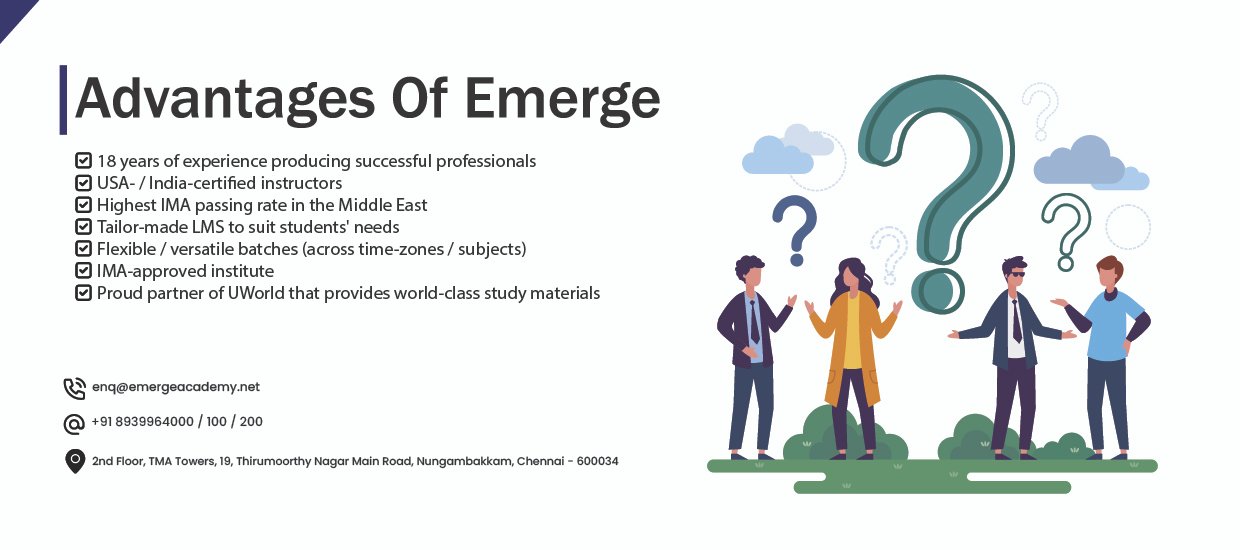 Advantages Of Emerge

18 years of experience producing successful professionals
USA- / India-certified instructors
Highest IMA passing rate in the Middle East
Tailor-made LMS to suit students' needs
Flexible / versatile batches (across time-zones / subjects)
IMA-approved institute
Proud partner of UWorld that provides world-class study materials

enq@emergeacademy.net

+91 8939964000 / 100 / 200

2nd Floor, TMA Towers, 19, Thirumoorthy Nagar Main Road, Nungambakkam, Chennai - 600034